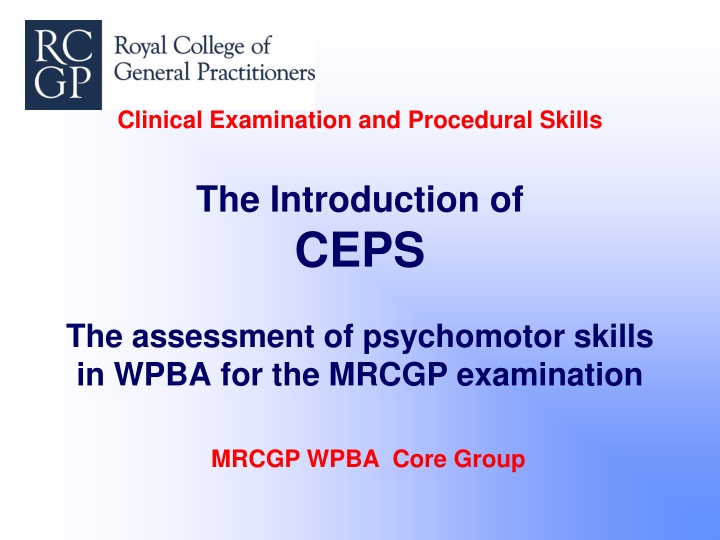 RC
GP
Royal College of
General Practitioners

Clinical Examination and Procedural Skills

The Introduction of
CEPS

The assessment of psychomotor skills in WPBA for the MRCGP examination

MRCGP WPBA Core Group